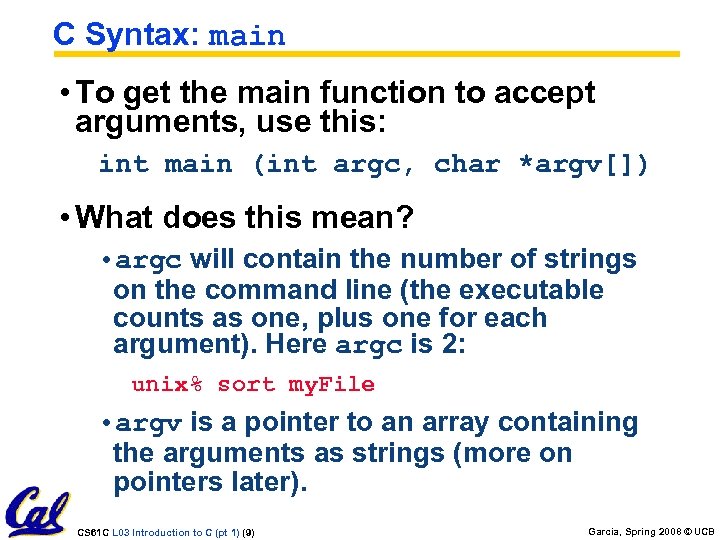 C Syntax: main

• To get the main function to accept arguments, use this:

int main (int argc, char *argv[])

• What does this mean?

• argc will contain the number of strings on the command line (the executable counts as one, plus one for each argument). Here argc is 2:

unix% sort myFile

• argv is a pointer to an array containing the arguments as strings (more on pointers later).

Cal

CS61C L03 Introduction to C (pt 1) (9)

Garcia, Spring 2006 © UCB